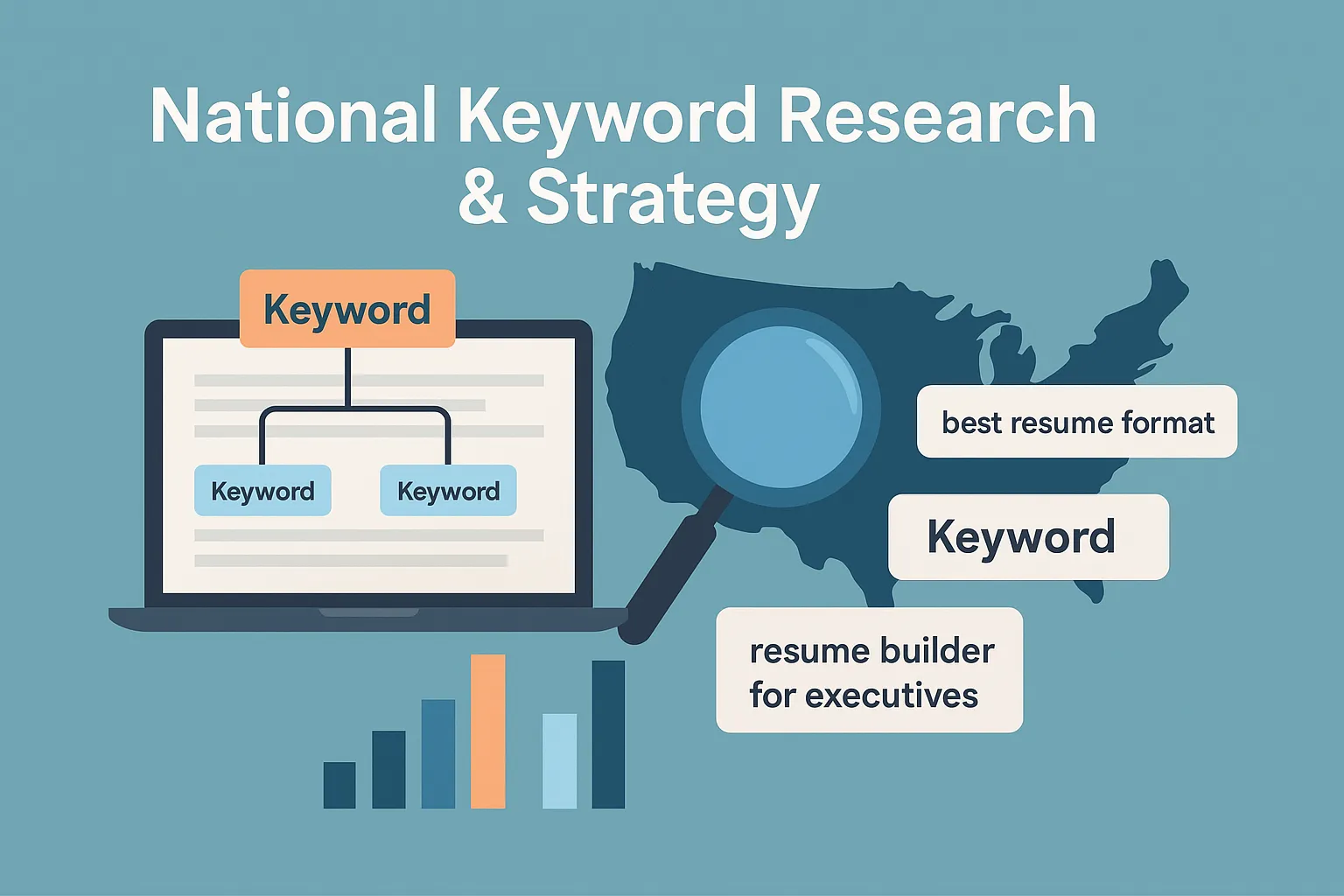 National Keyword Research & Strategy

Keyword

Keyword

Keyword

best resume format

Keyword

resume builder for executives